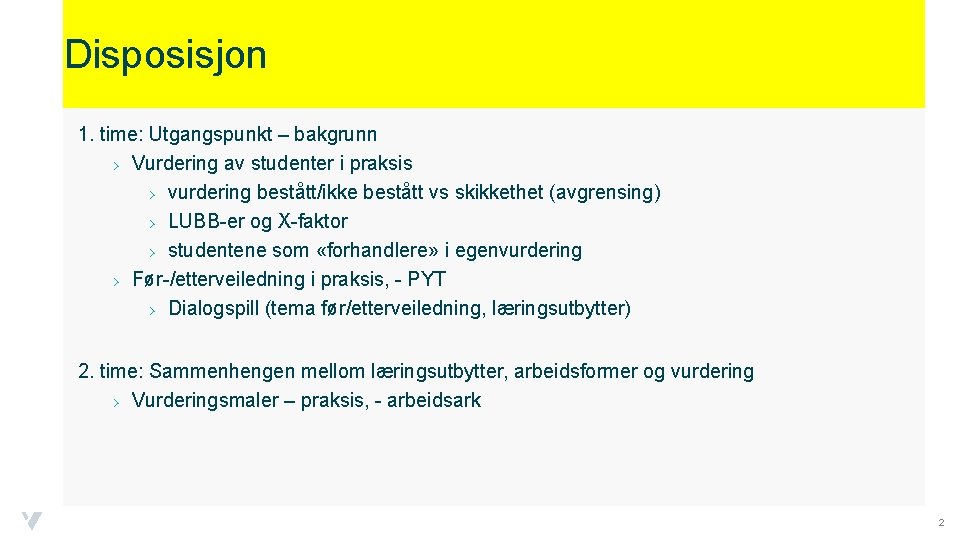 Disposisjon

1. time: Utgangspunkt – bakgrunn
› Vurdering av studenter i praksis
› vurdering bestått/ikke bestått vs skikkethet (avgrensing)
› LUBB-er og X-faktor
› studentene som «forhandlere» i egenvurdering
› Før-/etterveiledning i praksis, - PYT
› Dialogspill (tema før/etterveiledning, læringsutbytter)

2. time: Sammenhengen mellom læringsutbytter, arbeidsformer og vurdering
› Vurderingsmaler – praksis, - arbeidsark

2